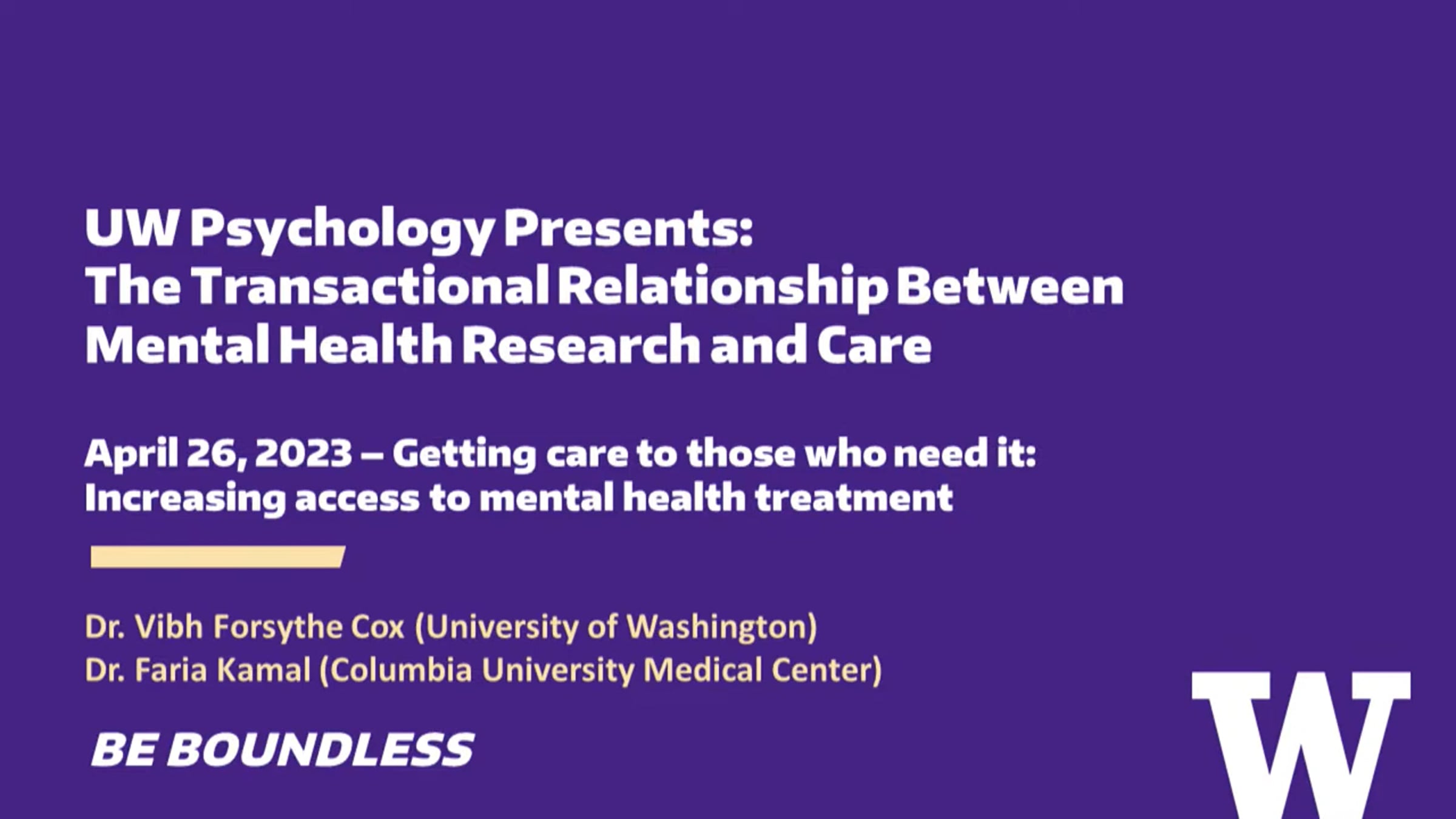 UW Psychology Presents:
The Transactional Relationship Between Mental Health Research and Care

April 26, 2023 – Getting care to those who need it: Increasing access to mental health treatment

Dr. Vibh Forsythe Cox (University of Washington)
Dr. Faria Kamal (Columbia University Medical Center)

BE BOUNDLESS

W